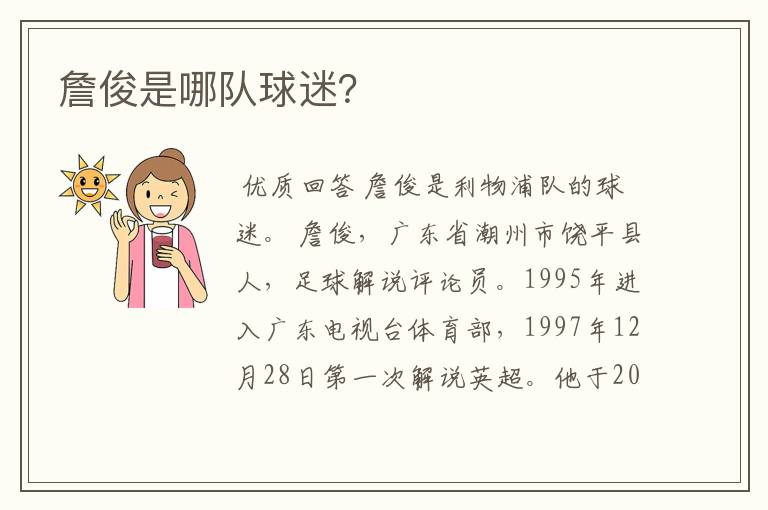 詹俊是哪队球迷?

优质回答 詹俊是利物浦队的球迷。 詹俊，广东省潮州市饶平县人，足球解说评论员。1995年进入广东电视台体育部，1997年12月28日第一次解说英超。他于20